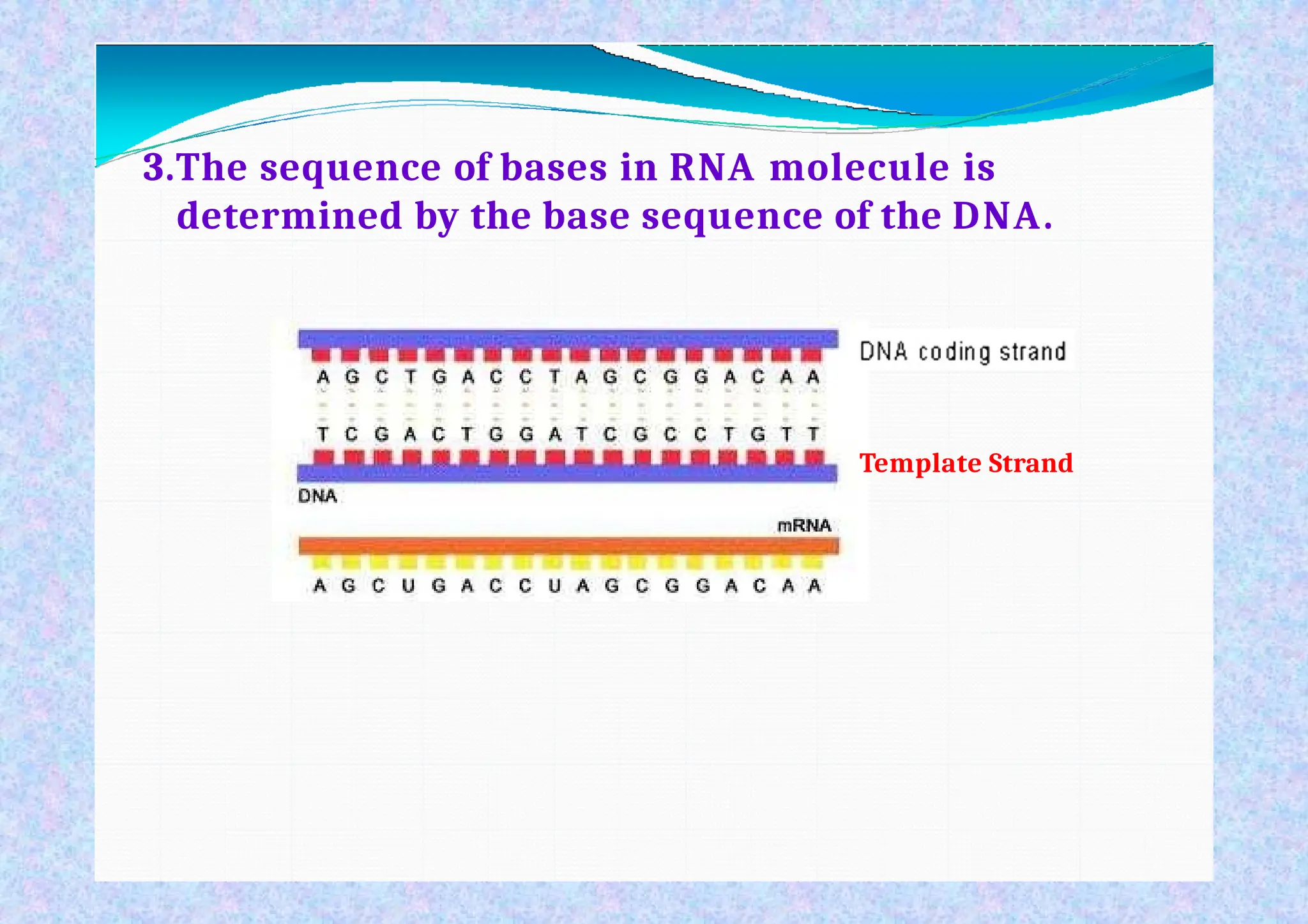 3.The sequence of bases in RNA molecule is determined by the base sequence of the DNA.

DNA coding strand

A G C T G A C C T A G C G G A C A A

T C G A C T G G A T C G C C T G T T

Template Strand

DNA

mRNA

A G C U G A C C U A G C G G A C A A